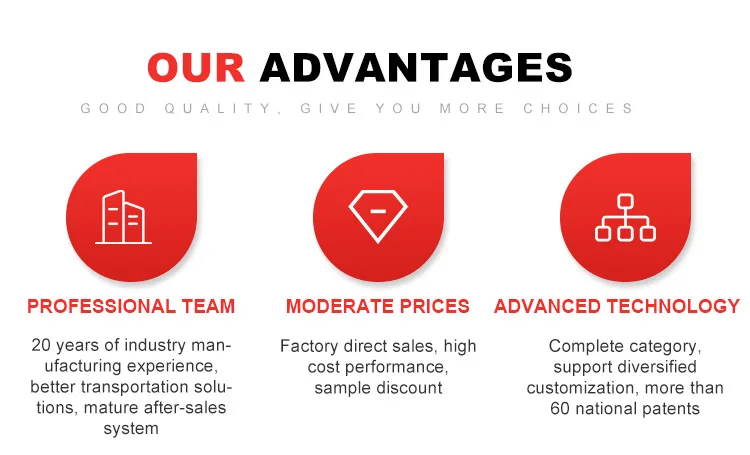 OUR ADVANTAGES

GOOD QUALITY, GIVE YOU MORE CHOICES

PROFESSIONAL TEAM

20 years of industry manufacturing experience, better transportation solutions, mature after-sales system

MODERATE PRICES

Factory direct sales, high cost performance, sample discount

ADVANCED TECHNOLOGY

Complete category, support diversified customization, more than 60 national patents